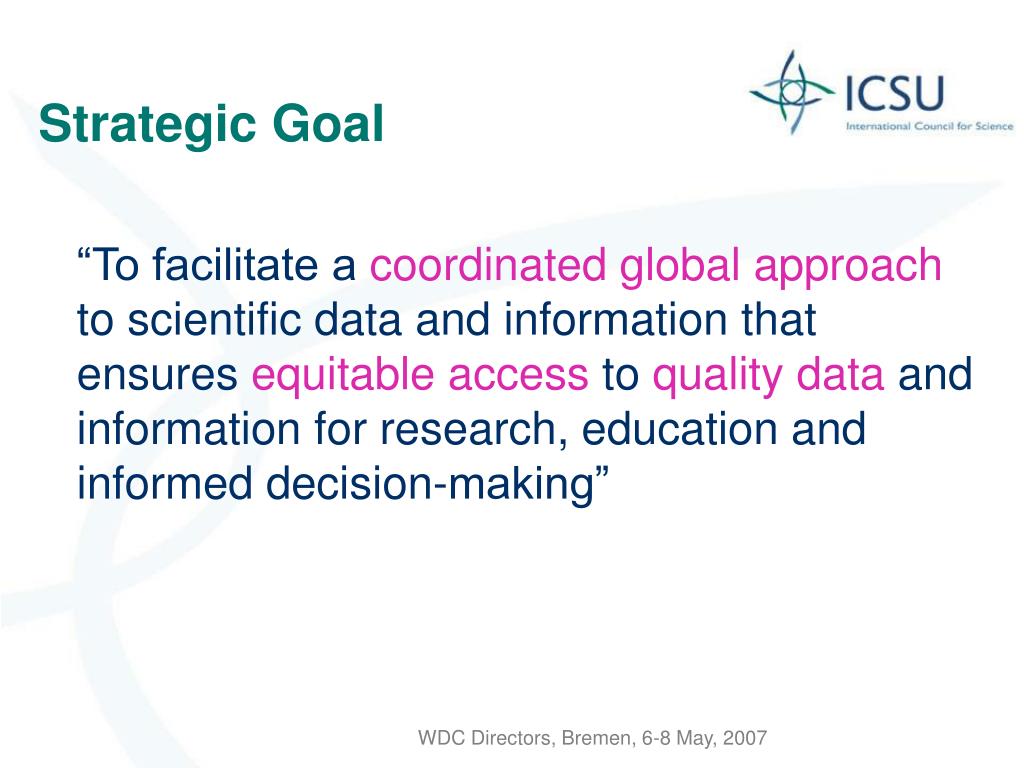 Strategic Goal

ICSU
International Council for Science

“To facilitate a coordinated global approach to scientific data and information that ensures equitable access to quality data and information for research, education and informed decision-making”

WDC Directors, Bremen, 6-8 May, 2007